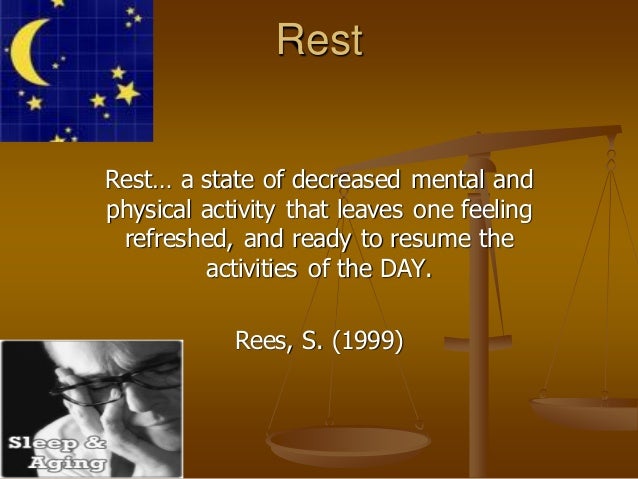 Rest

Rest… a state of decreased mental and physical activity that leaves one feeling refreshed, and ready to resume the activities of the DAY.

Rees, S. (1999)

Sleep & Aging